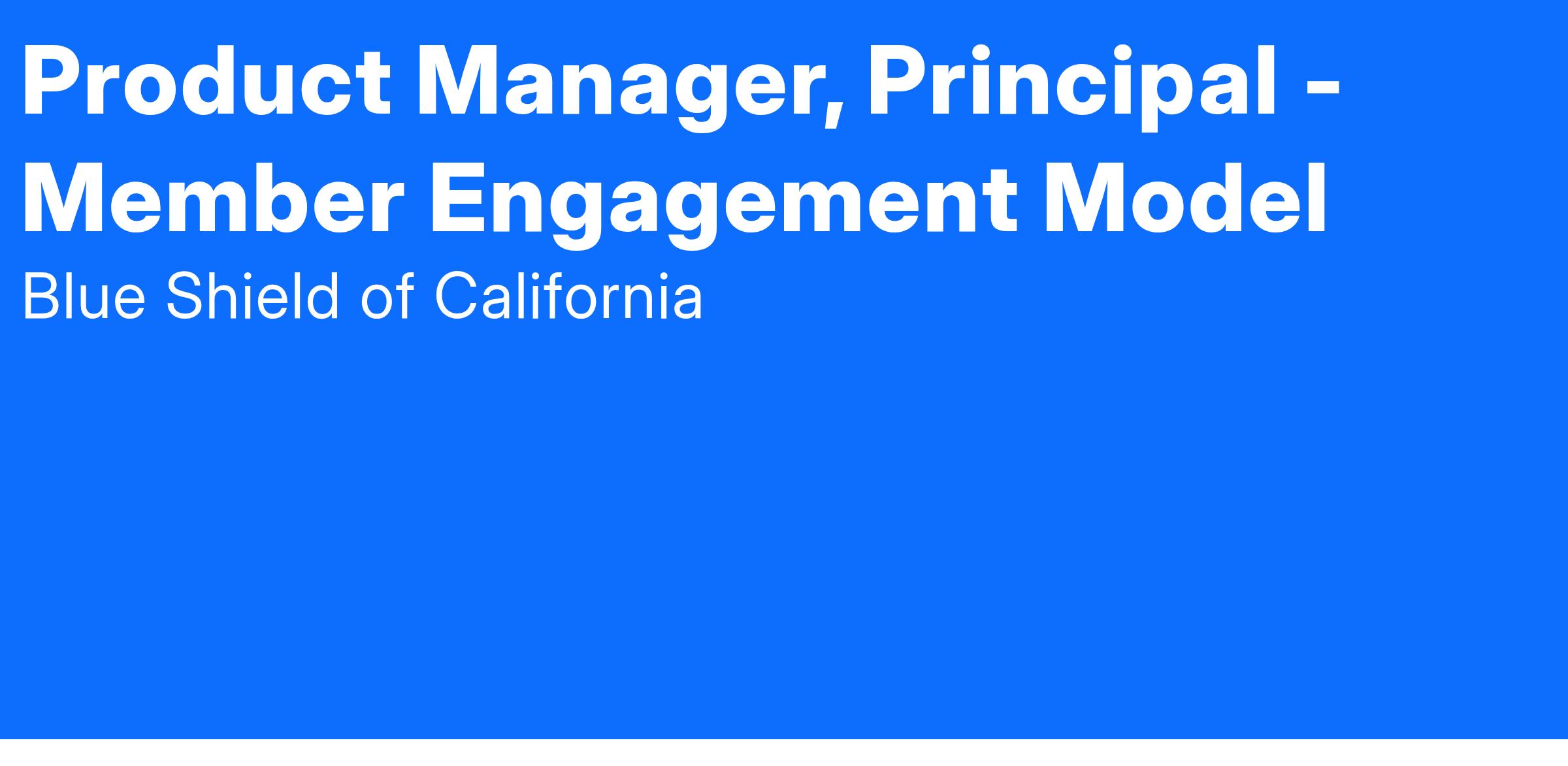 Product Manager, Principal - Member Engagement Model

Blue Shield of California